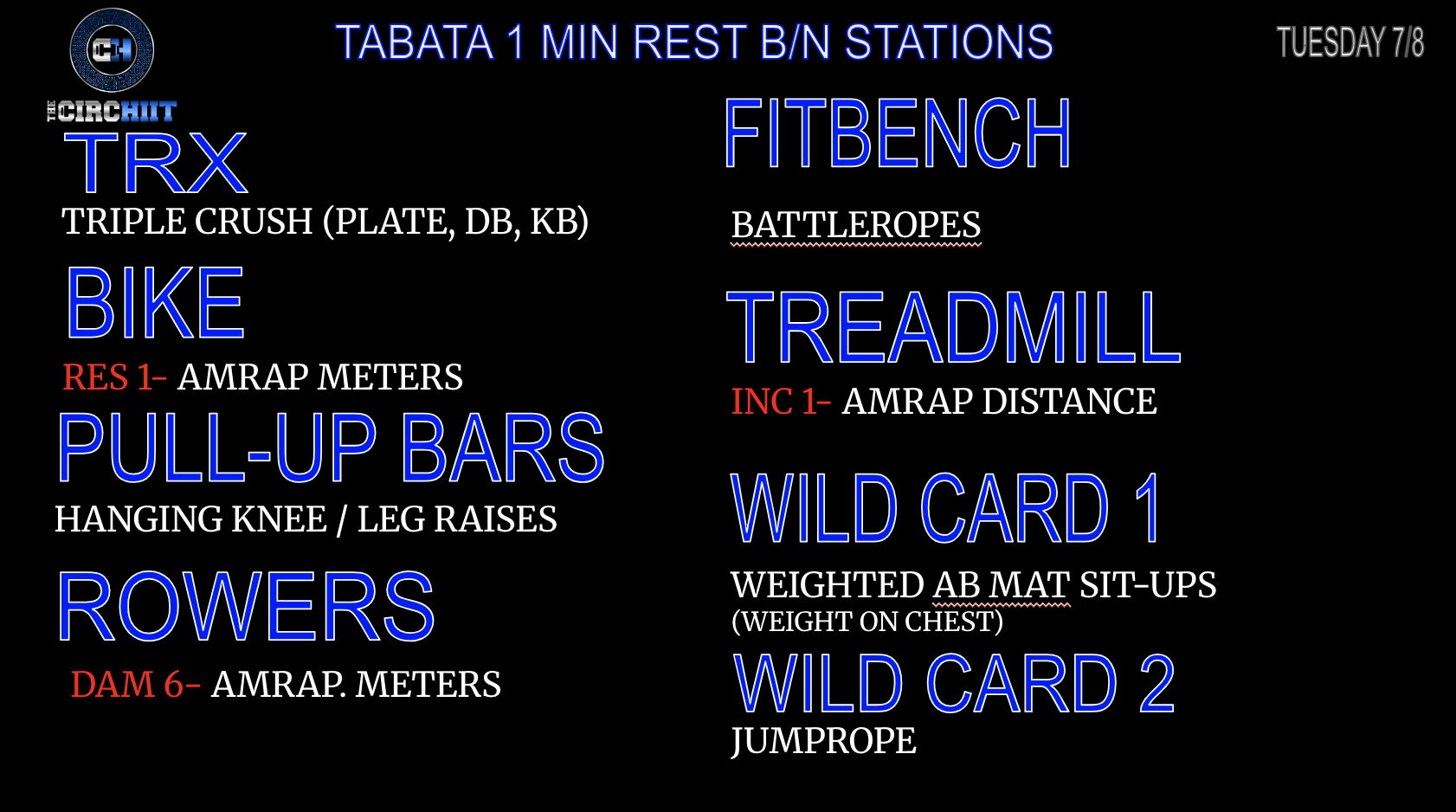 CH
THE CIRCHIIT

TABATA 1 MIN REST B/N STATIONS

TUESDAY 7/8

TRX

TRIPLE CRUSH (PLATE, DB, KB)

BIKE

RES 1- AMRAP METERS

PULL-UP BARS

HANGING KNEE / LEG RAISES

ROWERS

DAM 6- AMRAP. METERS

FITBENCH

BATTLEROPES

TREADMILL

INC 1- AMRAP DISTANCE

WILD CARD 1

WEIGHTED AB MAT SIT-UPS
(WEIGHT ON CHEST)

WILD CARD 2

JUMPROPE